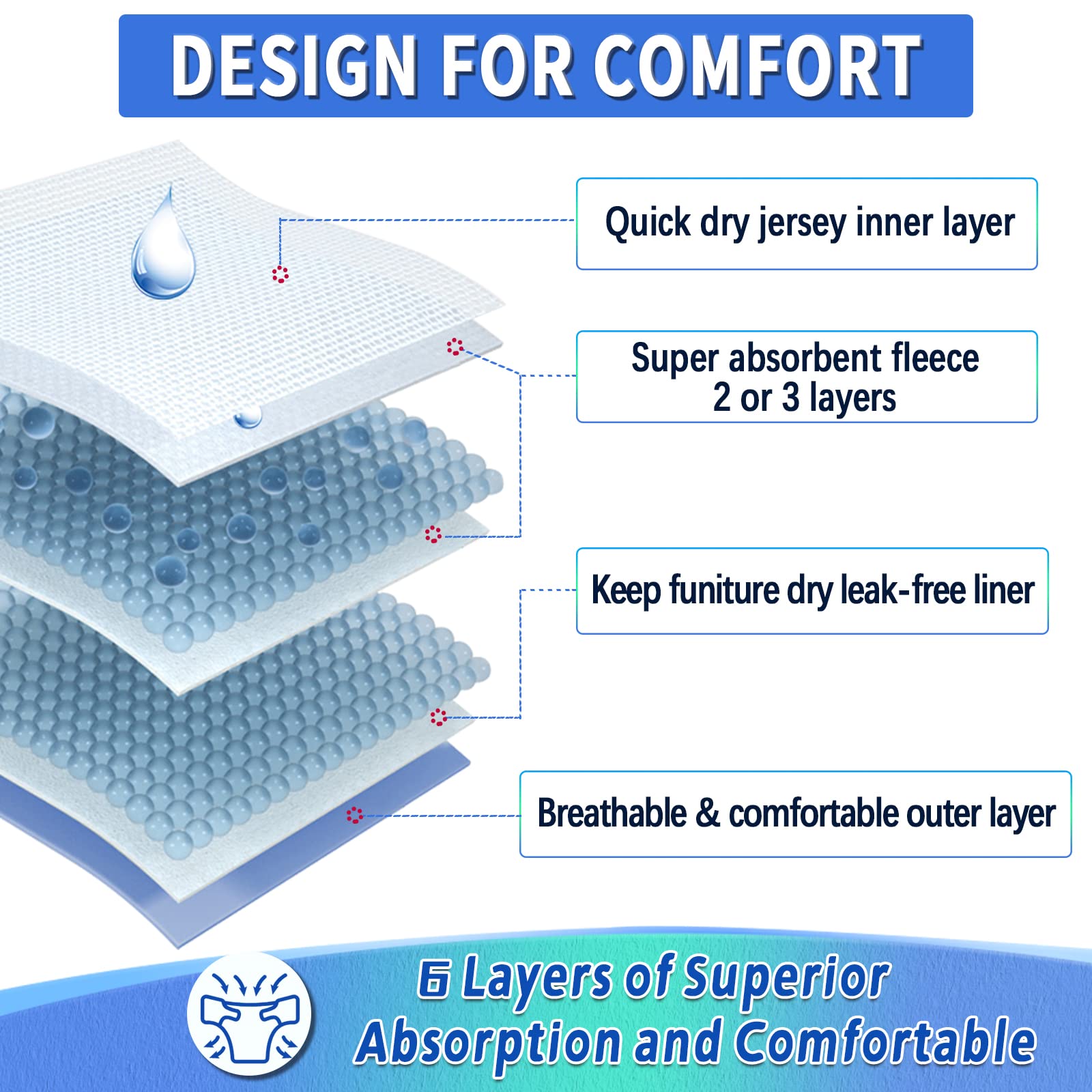 DESIGN FOR COMFORT

Quick dry jersey inner layer

Super absorbent fleece
2 or 3 layers

Keep funiture dry leak-free liner

Breathable & comfortable outer layer

6 Layers of Superior
Absorption and Comfortable